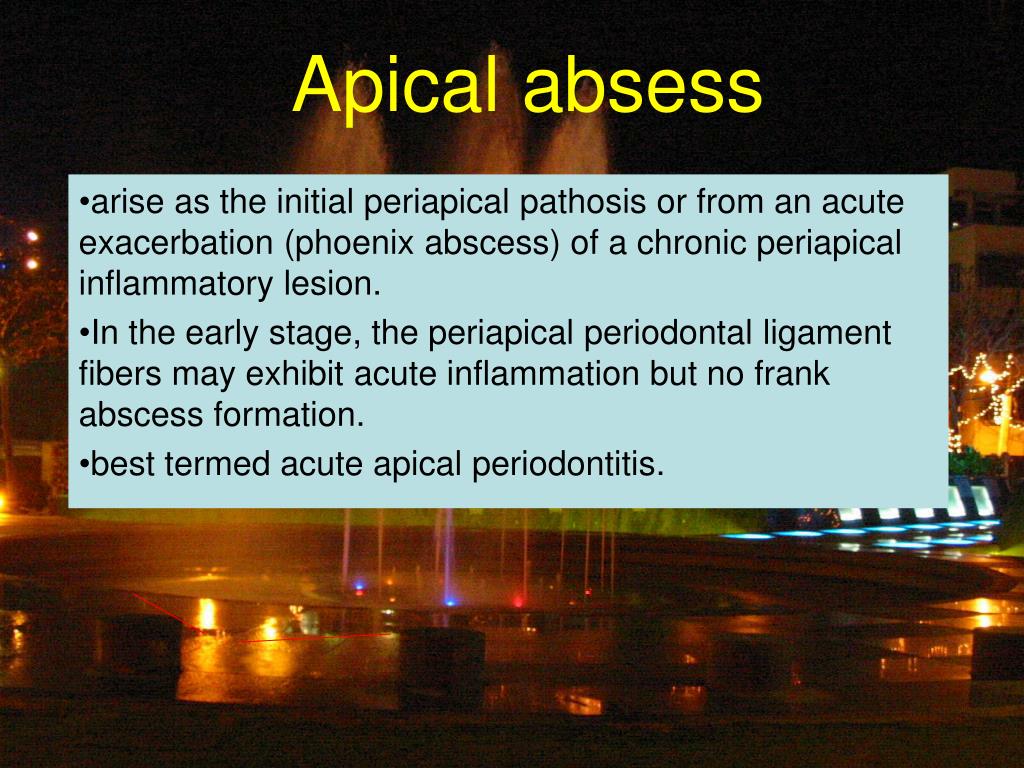 Apical absess

•arise as the initial periapical pathosis or from an acute exacerbation (phoenix abscess) of a chronic periapical inflammatory lesion.

•In the early stage, the periapical periodontal ligament fibers may exhibit acute inflammation but no frank abscess formation.

•best termed acute apical periodontitis.